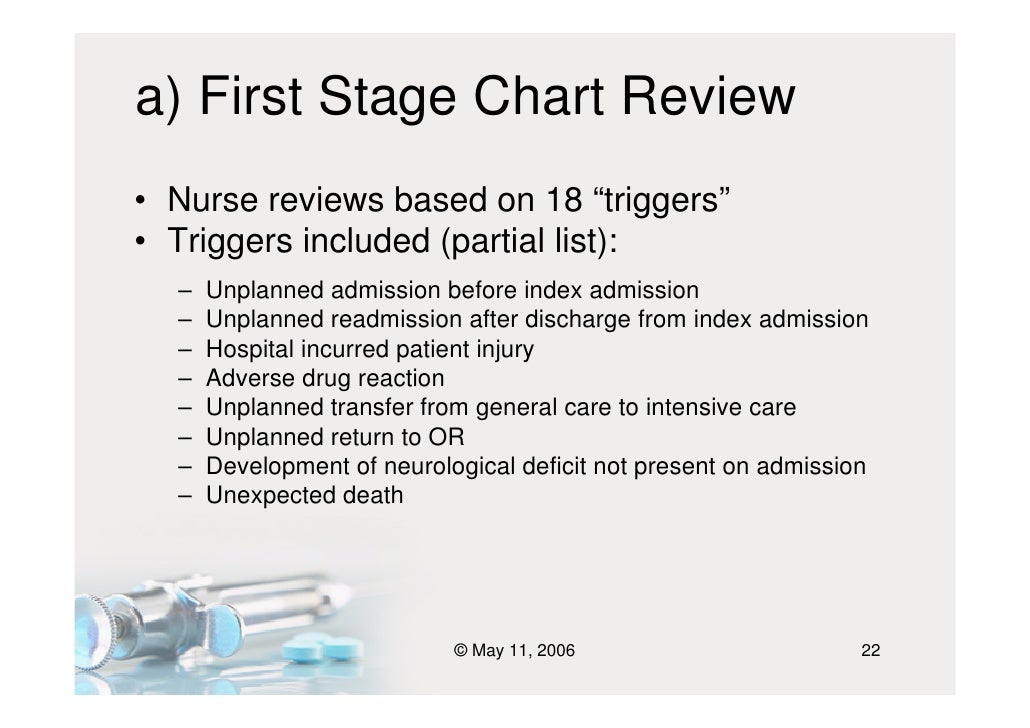 a) First Stage Chart Review

• Nurse reviews based on 18 “triggers”
• Triggers included (partial list):
– Unplanned admission before index admission
– Unplanned readmission after discharge from index admission
– Hospital incurred patient injury
– Adverse drug reaction
– Unplanned transfer from general care to intensive care
– Unplanned return to OR
– Development of neurological deficit not present on admission
– Unexpected death

© May 11, 2006

22